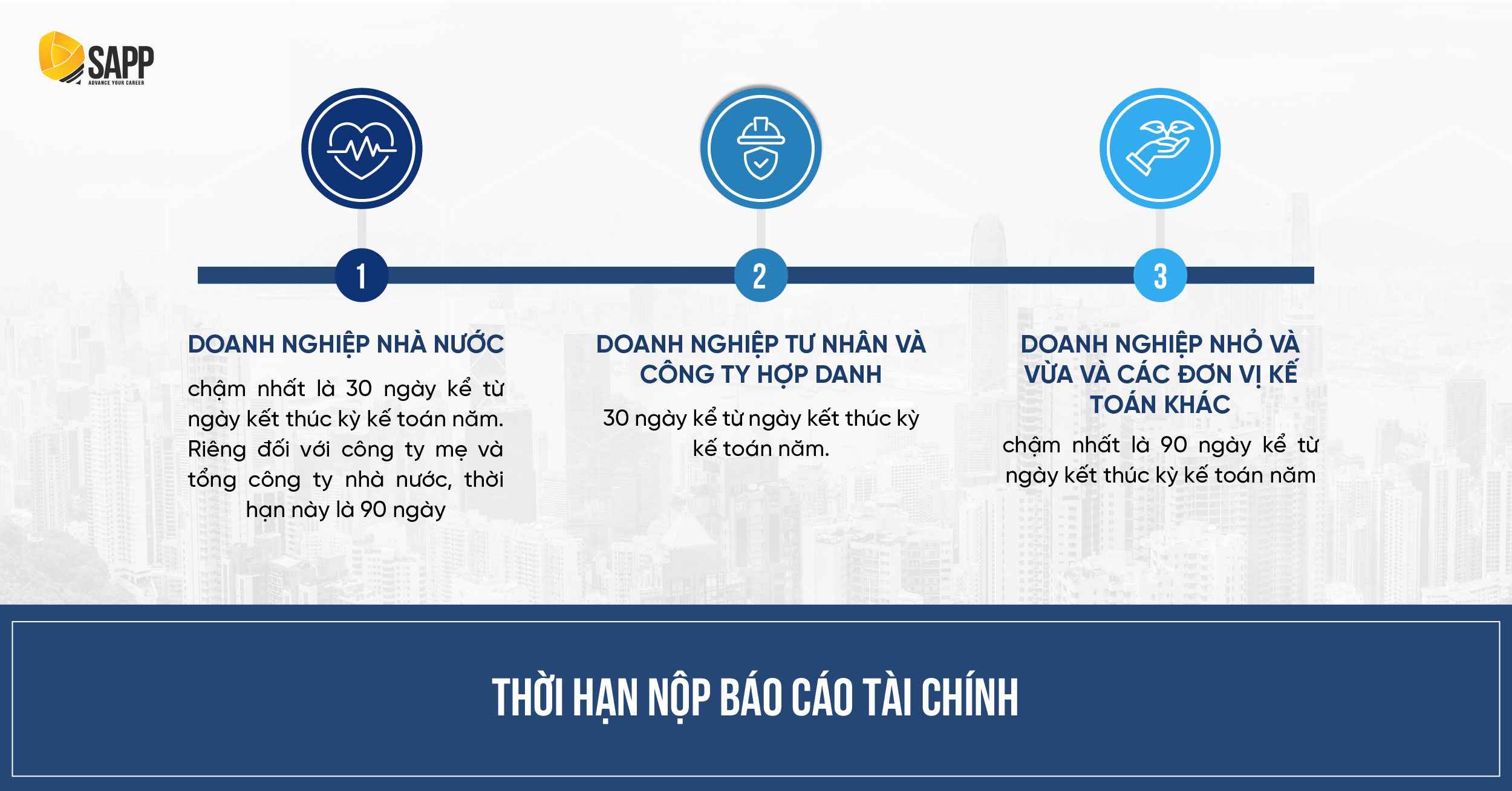 SAPP
ADVANCE YOUR CAREER

1

DOANH NGHIỆP NHÀ NƯỚC

chậm nhất là 30 ngày kể từ ngày kết thúc kỳ kế toán năm. Riêng đối với công ty mẹ và tổng công ty nhà nước, thời hạn này là 90 ngày

2

DOANH NGHIỆP TƯ NHÂN VÀ CÔNG TY HỢP DANH

30 ngày kể từ ngày kết thúc kỳ kế toán năm.

3

DOANH NGHIỆP NHỎ VÀ VỪA VÀ CÁC ĐƠN VỊ KẾ TOÁN KHÁC

chậm nhất là 90 ngày kể từ ngày kết thúc kỳ kế toán năm

THỜI HẠN NỘP BÁO CÁO TÀI CHÍNH